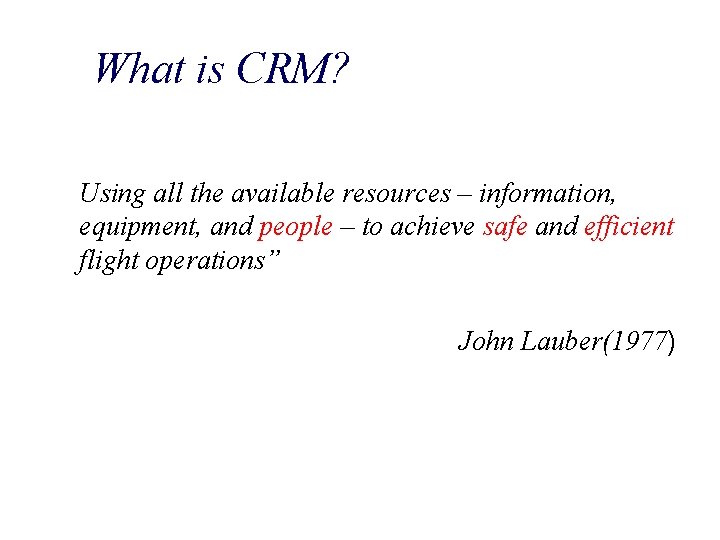 What is CRM?

Using all the available resources – information, equipment, and people – to achieve safe and efficient flight operations”

John Lauber(1977)